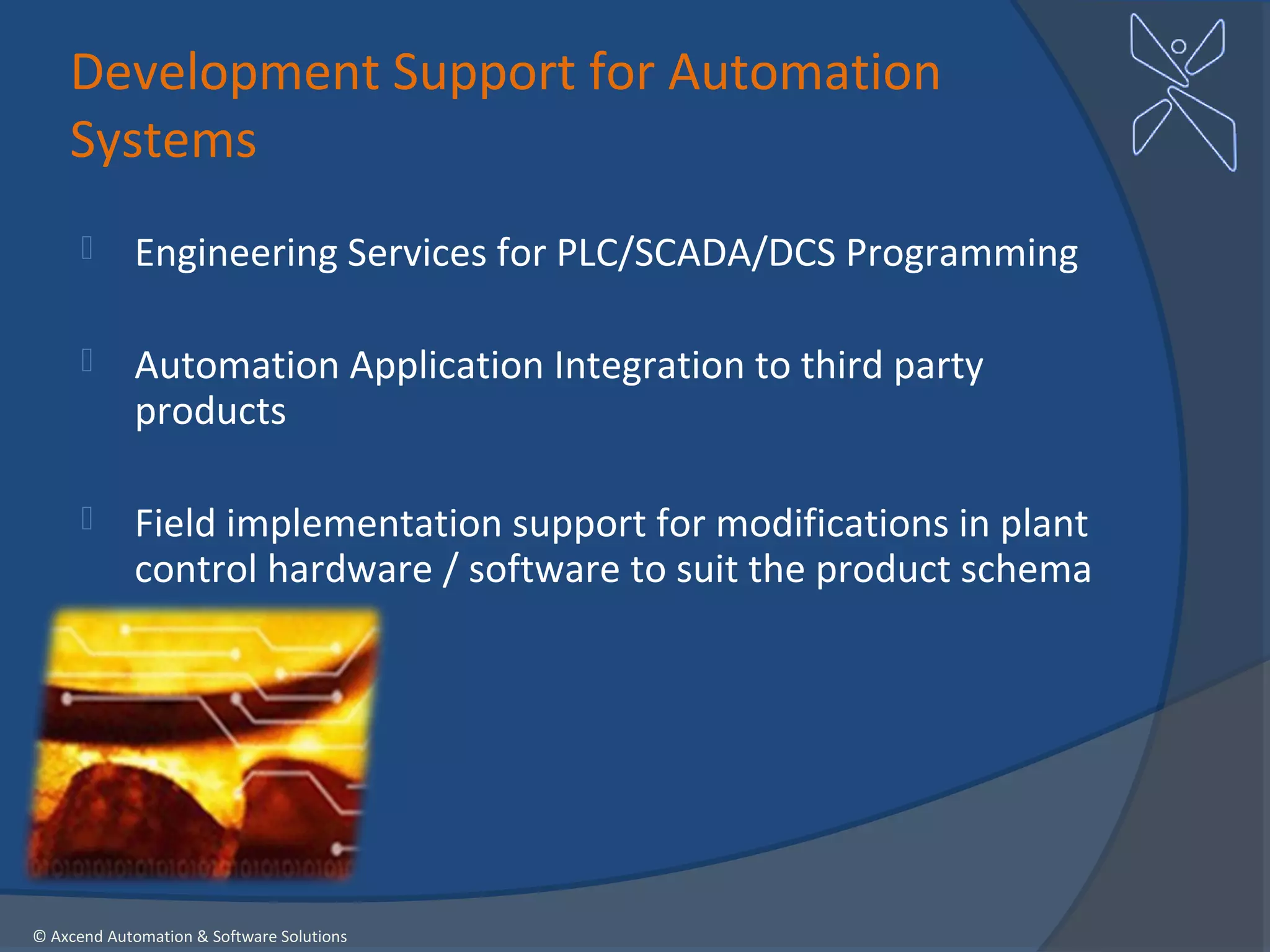 Development Support for Automation Systems

Engineering Services for PLC/SCADA/DCS Programming

Automation Application Integration to third party products

Field implementation support for modifications in plant control hardware / software to suit the product schema

© Axcend Automation & Software Solutions